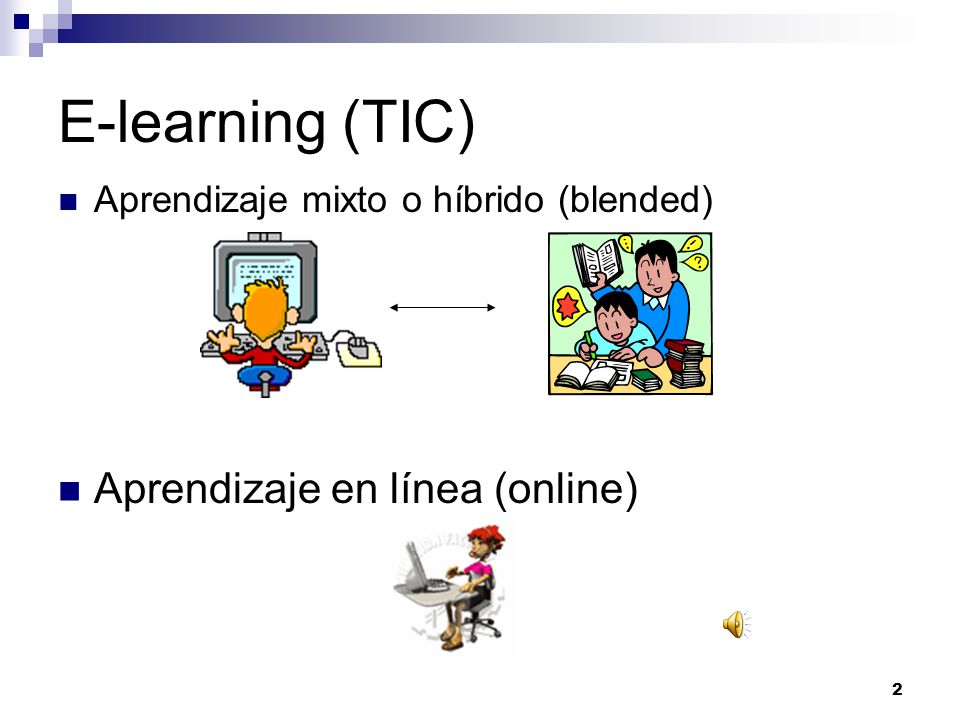 E-learning (TIC)

Aprendizaje mixto o híbrido (blended)

Aprendizaje en línea (online)

2